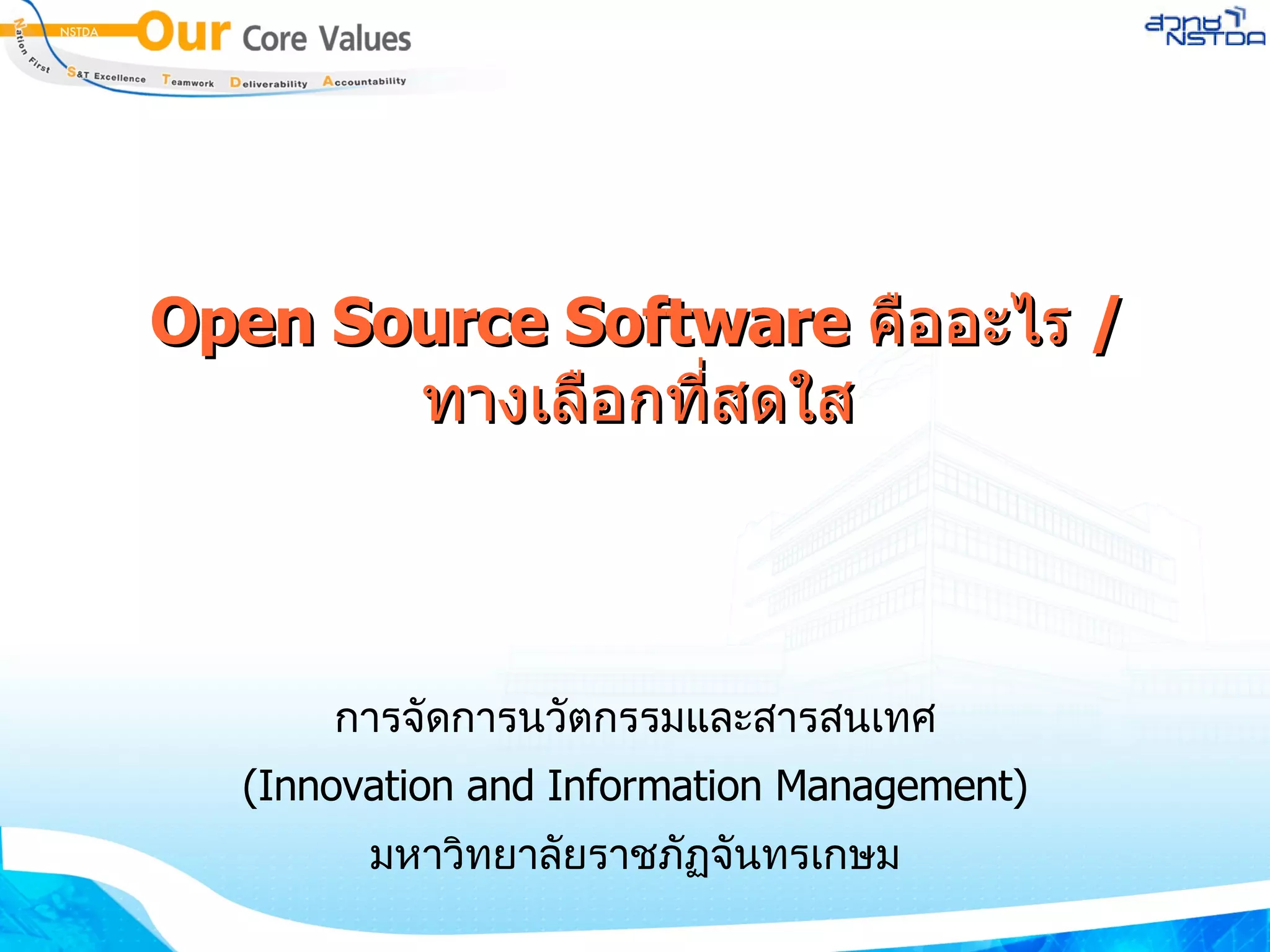 NSTDA Our Core Values

Nation First S&T Excellence Teamwork Deliverability Accountability

สวทช NSTDA

Open Source Software คืออะไร / ทางเลือกที่สดใส

การจัดการนวัตกรรมและสารสนเทศ

(Innovation and Information Management)

มหาวิทยาลัยราชภัฏจันทรเกษม